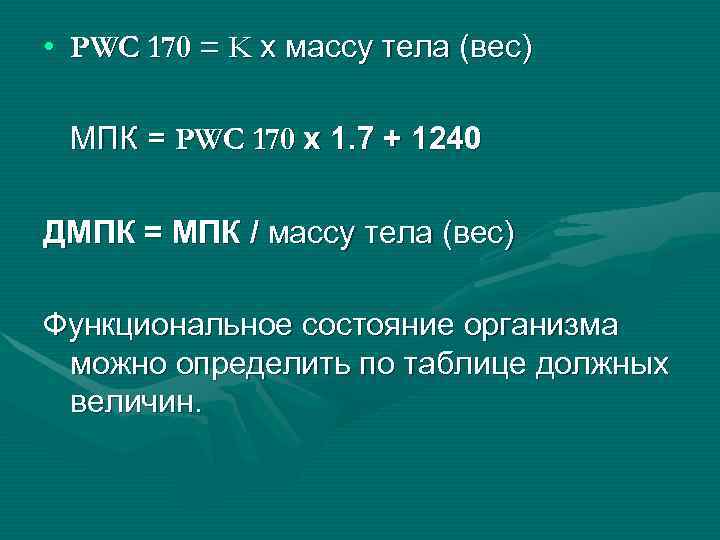 • PWC 170 = K х массу тела (вес)

МПК = PWC 170 х 1.7 + 1240

ДМПК = МПК / массу тела (вес)

Функциональное состояние организма можно определить по таблице должных величин.